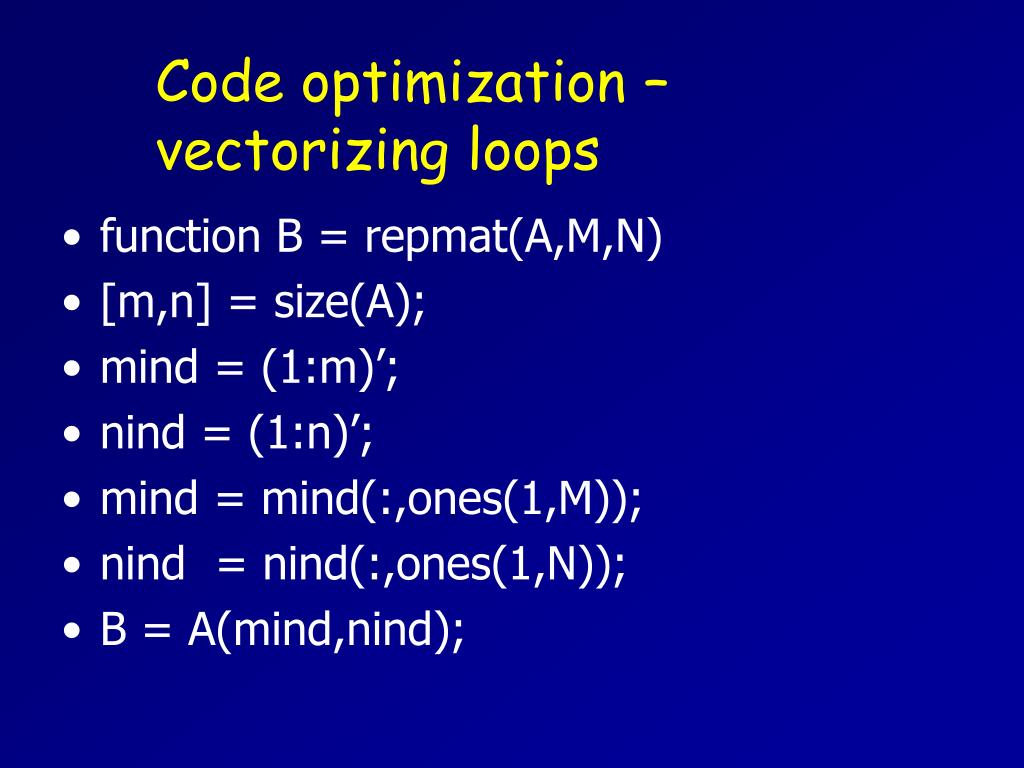 Code optimization – vectorizing loops

• function B = repmat(A,M,N)
• [m,n] = size(A);
• mind = (1:m)’;
• nind = (1:n)’;
• mind = mind(:,ones(1,M));
• nind = nind(:,ones(1,N));
• B = A(mind,nind);